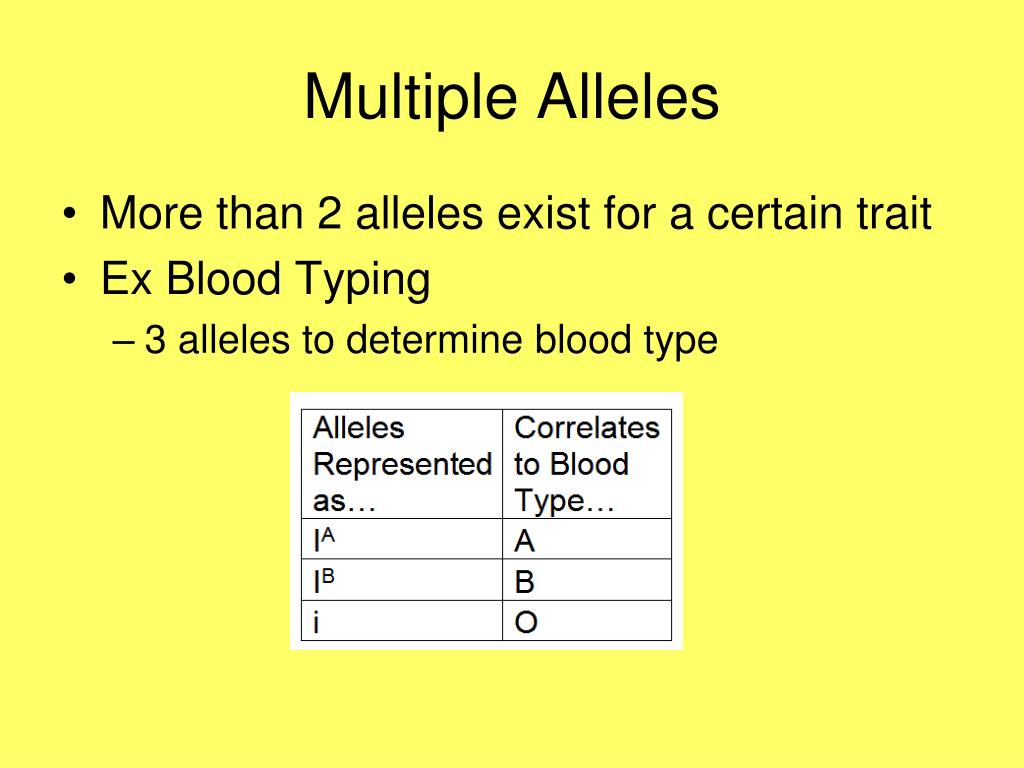 Multiple Alleles

• More than 2 alleles exist for a certain trait
• Ex Blood Typing
– 3 alleles to determine blood type

| Alleles Represented as… | Correlates to Blood Type… |
|---|---|
| $I^A$ | A |
| $I^B$ | B |
| i | O |